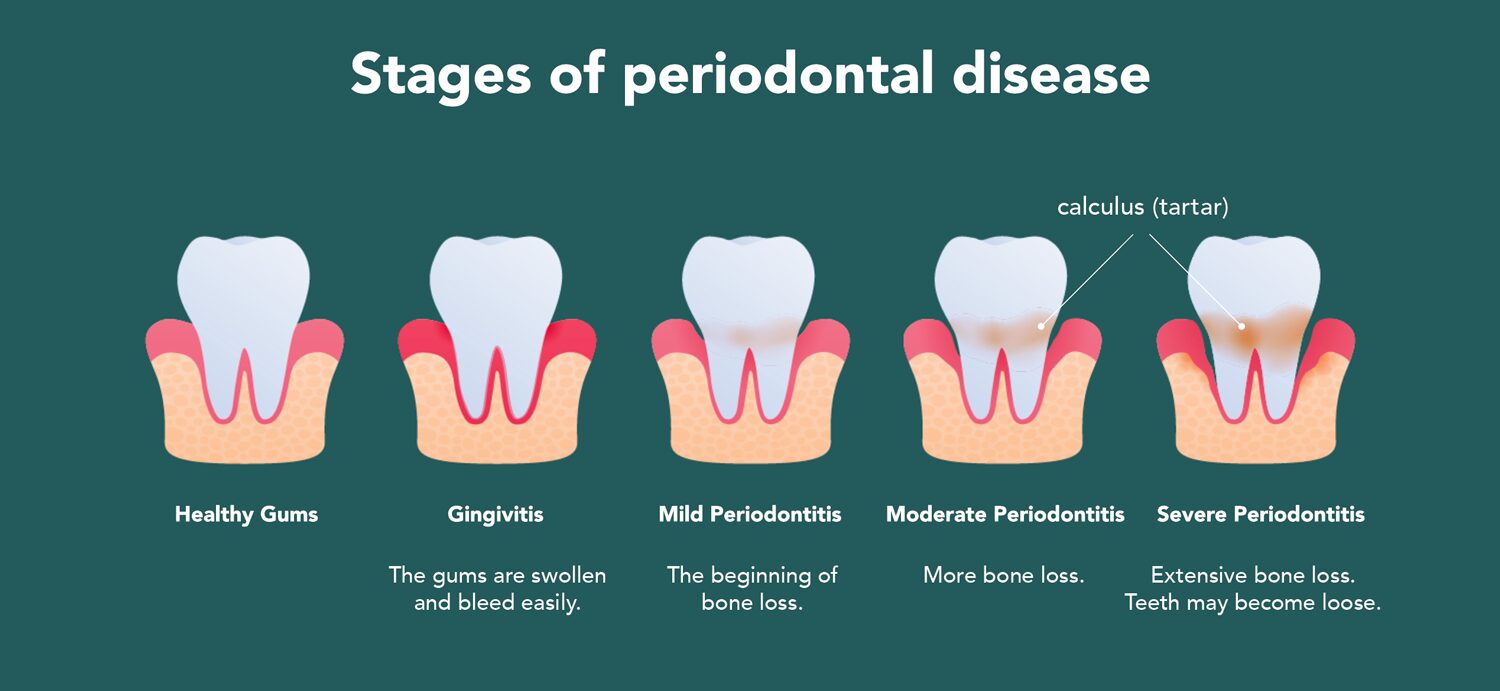 Stages of periodontal disease

calculus (tartar)

Healthy Gums

Gingivitis

The gums are swollen and bleed easily.

Mild Periodontitis

The beginning of bone loss.

Moderate Periodontitis

More bone loss.

Severe Periodontitis

Extensive bone loss. Teeth may become loose.